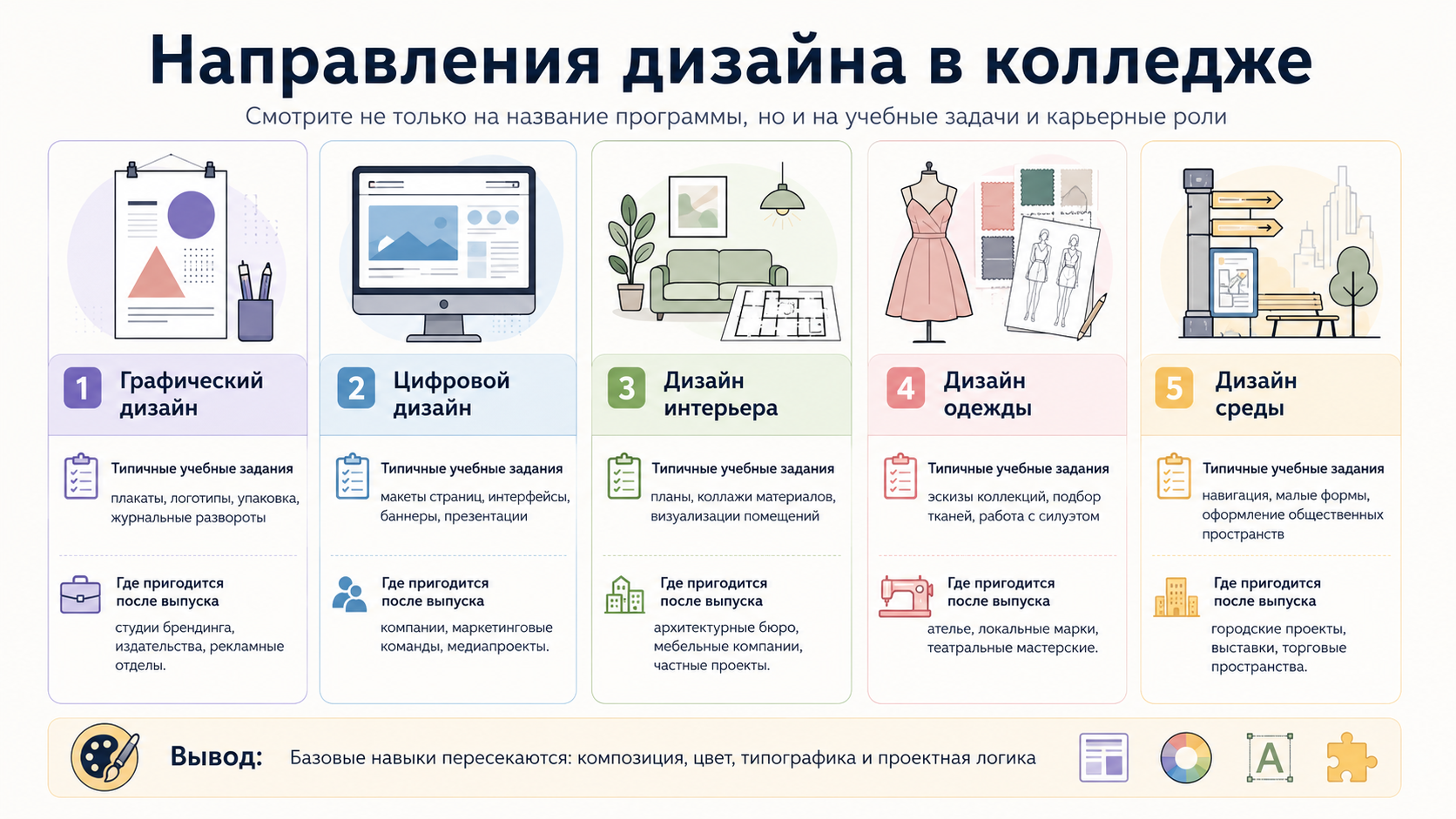 Направления дизайна в колледже

Смотрите не только на название программы, но и на учебные задачи и карьерные роли

1 Графический дизайн

Типичные учебные задания

плакаты, логотипы, упаковка, журнальные развороты

Где пригодится после выпуска

студии брендинга, издательства, рекламные отделы.

2 Цифровой дизайн

Типичные учебные задания

макеты страниц, интерфейсы, баннеры, презентации

Где пригодится после выпуска

компании, маркетинговые команды, медиапроекты.

3 Дизайн интерьера

Типичные учебные задания

планы, коллажи материалов, визуализации помещений

Где пригодится после выпуска

архитектурные бюро, мебельные компании, частные проекты.

4 Дизайн одежды

Типичные учебные задания

эскизы коллекций, подбор тканей, работа с силуэтом

Где пригодится после выпуска

ателье, локальные марки, театральные мастерские.

5 Дизайн среды

Типичные учебные задания

навигация, малые формы, оформление общественных пространств

Где пригодится после выпуска

городские проекты, выставки, торговые пространства.

Вывод: Базовые навыки пересекаются: композиция, цвет, типографика и проектная логика

A